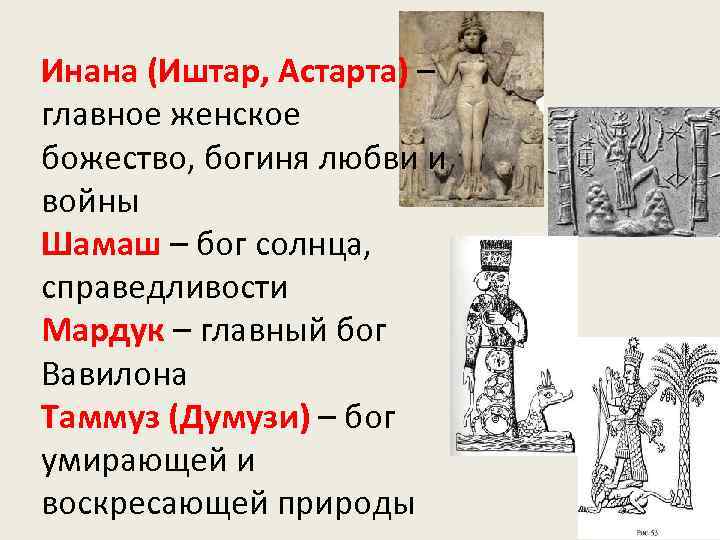 Инана (Иштар, Астарта) – главное женское божество, богиня любви и войны

Шамаш – бог солнца, справедливости

Мардук – главный бог Вавилона

Таммуз (Думузи) – бог умирающей и воскресающей природы

Рис. 53